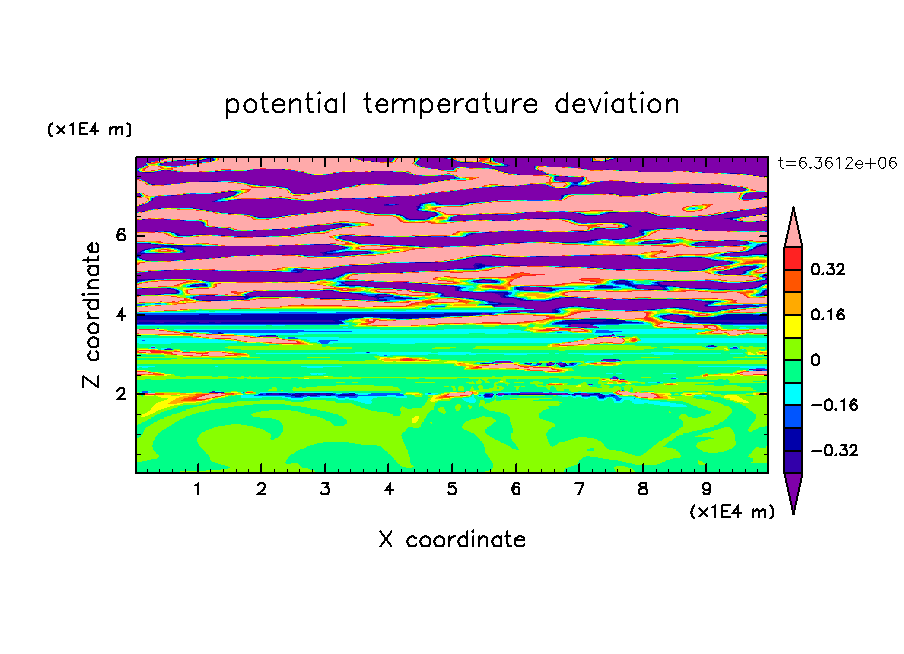 potential temperature deviation

(x1E4 m)

t=6.3612e+06

Z coordinate

6

4

2

0.32

0.16

0

−0.16

−0.32

1 2 3 4 5 6 7 8 9

(x1E4 m)

X coordinate